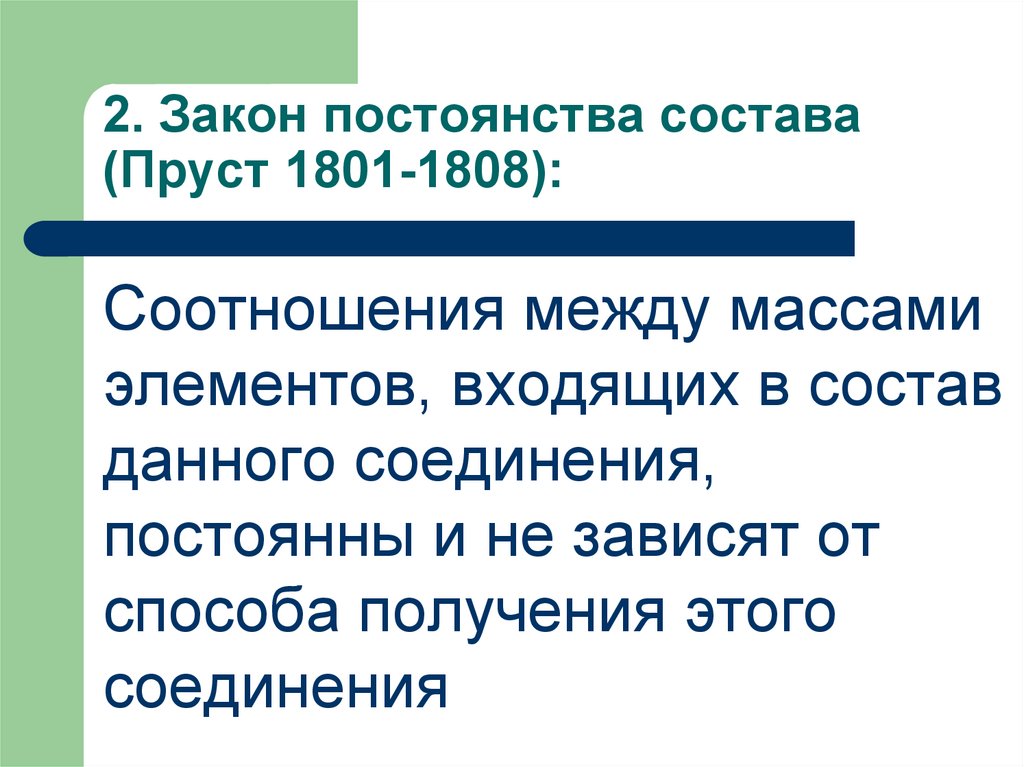 2. Закон постоянства состава (Пруст 1801-1808):

Соотношения между массами элементов, входящих в состав данного соединения, постоянны и не зависят от способа получения этого соединения